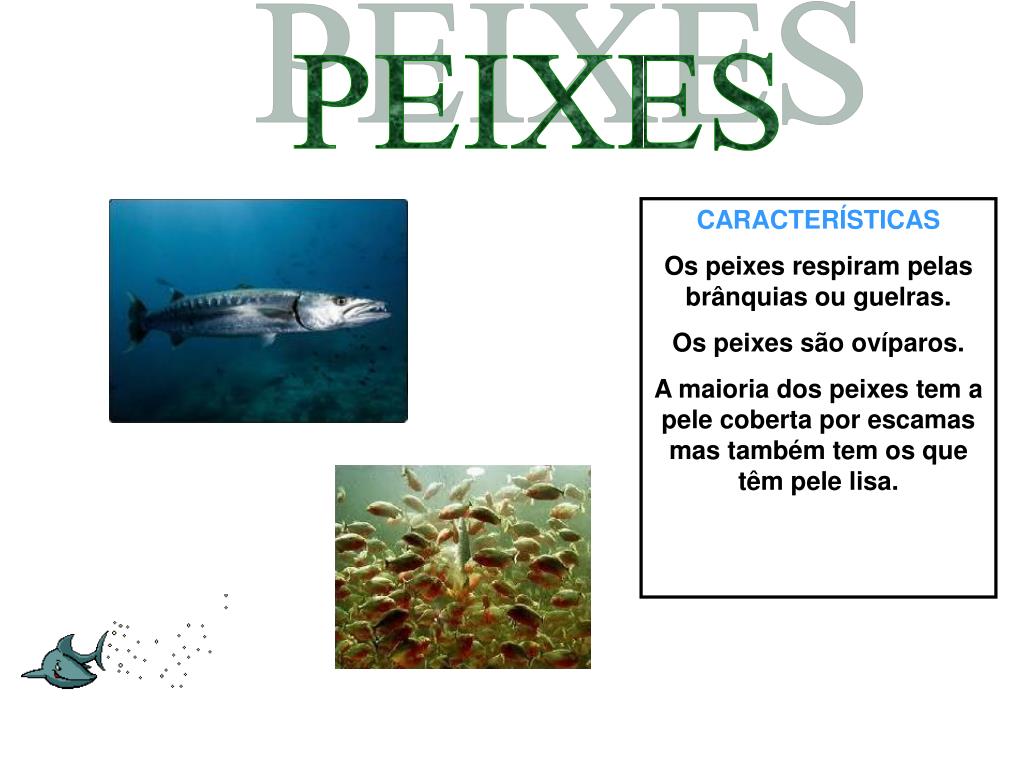 PEIXES

CARACTERÍSTICAS

Os peixes respiram pelas brânquias ou guelras.

Os peixes são ovíparos.

A maioria dos peixes tem a pele coberta por escamas mas também tem os que têm pele lisa.